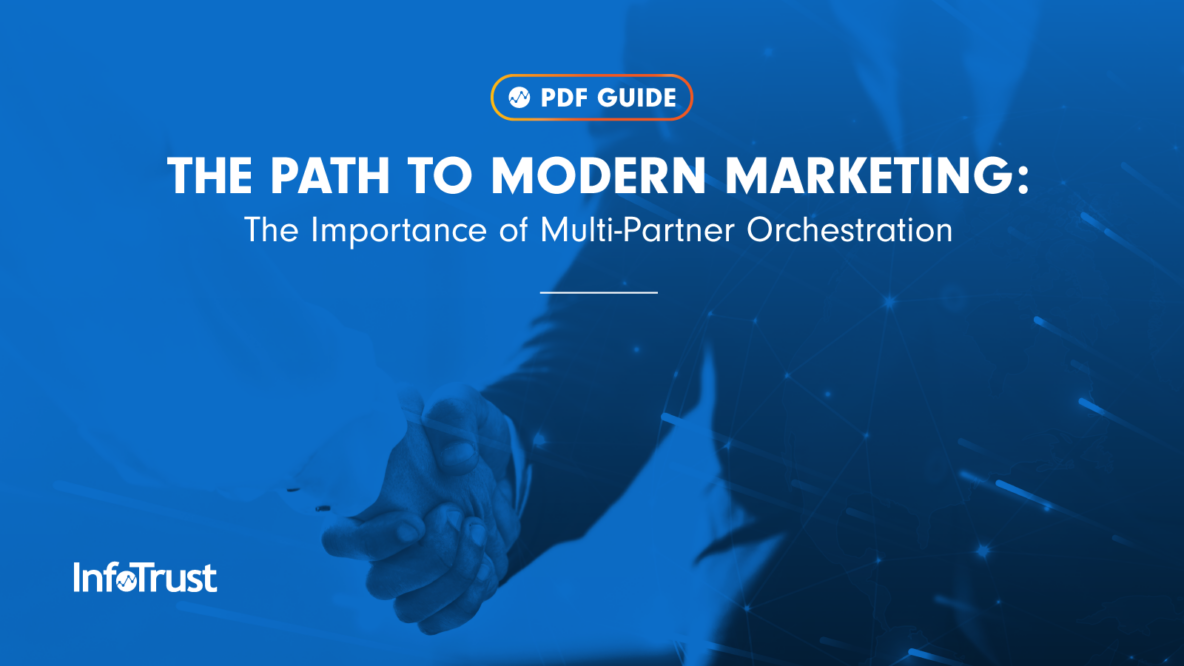 PDF GUIDE

THE PATH TO MODERN MARKETING:
The Importance of Multi-Partner Orchestration

InfoTrust